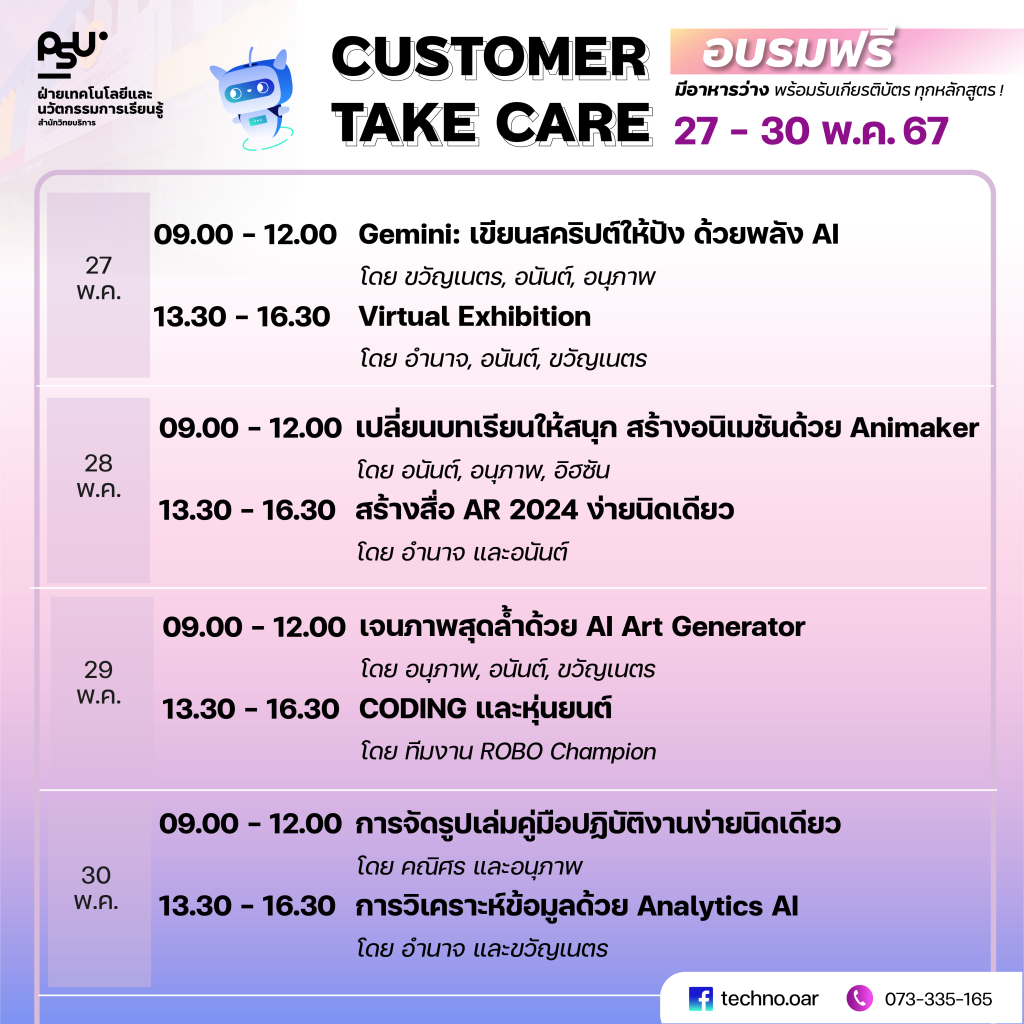 PSU
ฝ่ายเทคโนโลยีและนวัตกรรมการเรียนรู้
สำนักวิทยบริการ

CUSTOMER TAKE CARE

อบรมฟรี
มีอาหารว่าง พร้อมรับเกียรติบัตร ทุกหลักสูตร !
27 - 30 พ.ค. 67

27 พ.ค.
09.00 - 12.00 Gemini: เขียนสคริปต์ให้ปัง ด้วยพลัง AI
โดย ขวัญเนตร, อนันต์, อนุภาพ
13.30 - 16.30 Virtual Exhibition
โดย อำนาจ, อนันต์, ขวัญเนตร

28 พ.ค.
09.00 - 12.00 เปลี่ยนบทเรียนให้สนุก สร้างอนิเมชันด้วย Animaker
โดย อนันต์, อนุภาพ, อิฮซัน
13.30 - 16.30 สร้างสื่อ AR 2024 ง่ายนิดเดียว
โดย อำนาจ และอนันต์

29 พ.ค.
09.00 - 12.00 เจนภาพสุดล้ำด้วย AI Art Generator
โดย อนุภาพ, อนันต์, ขวัญเนตร
13.30 - 16.30 CODING และหุ่นยนต์
โดย ทีมงาน ROBO Champion

30 พ.ค.
09.00 - 12.00 การจัดรูปเล่มคู่มือปฏิบัติงานง่ายนิดเดียว
โดย คณิศร และอนุภาพ
13.30 - 16.30 การวิเคราะห์ข้อมูลด้วย Analytics AI
โดย อำนาจ และขวัญเนตร

techno.oar
073-335-165